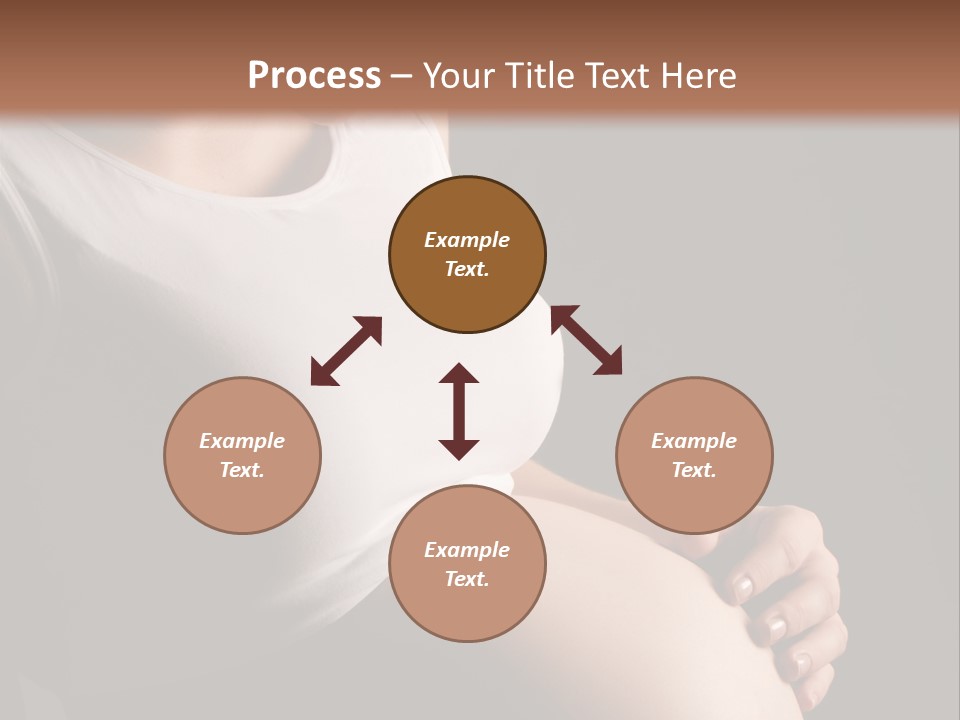 Process – Your Title Text Here

Example Text.

Example Text.

Example Text.

Example Text.